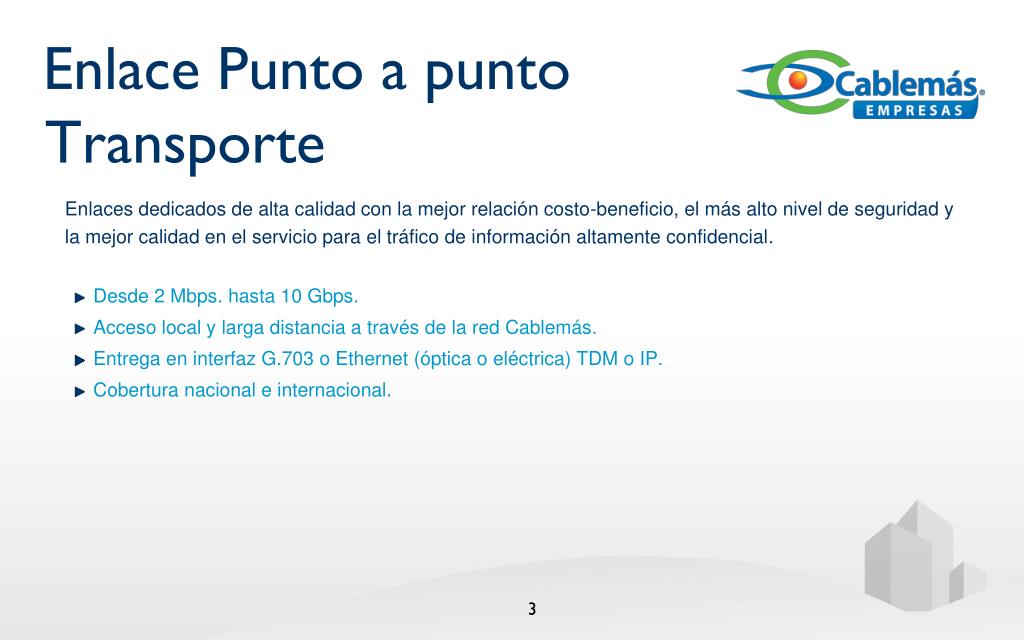 Enlace Punto a punto Transporte

Cablemás® EMPRESAS

Enlaces dedicados de alta calidad con la mejor relación costo-beneficio, el más alto nivel de seguridad y la mejor calidad en el servicio para el tráfico de información altamente confidencial.

► Desde 2 Mbps. hasta 10 Gbps.
► Acceso local y larga distancia a través de la red Cablemás.
► Entrega en interfaz G.703 o Ethernet (óptica o eléctrica) TDM o IP.
► Cobertura nacional e internacional.

3